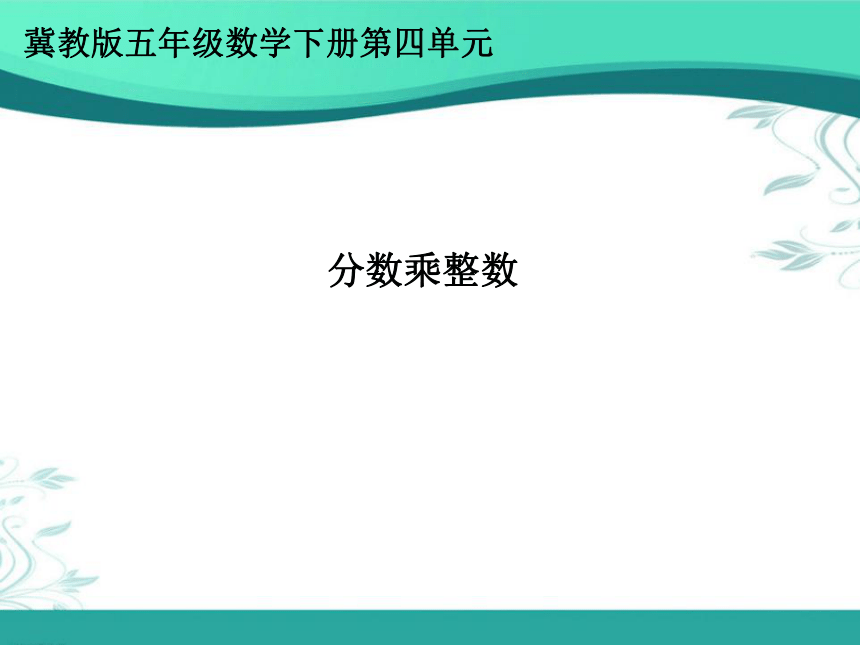 冀教版五年级数学下册第四单元

分数乘整数